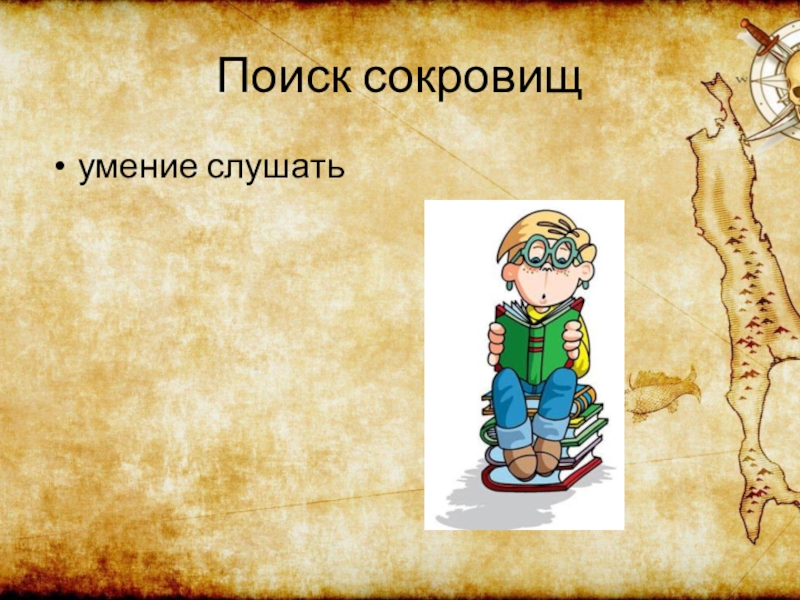 Поиск сокровищ

• умение слушать